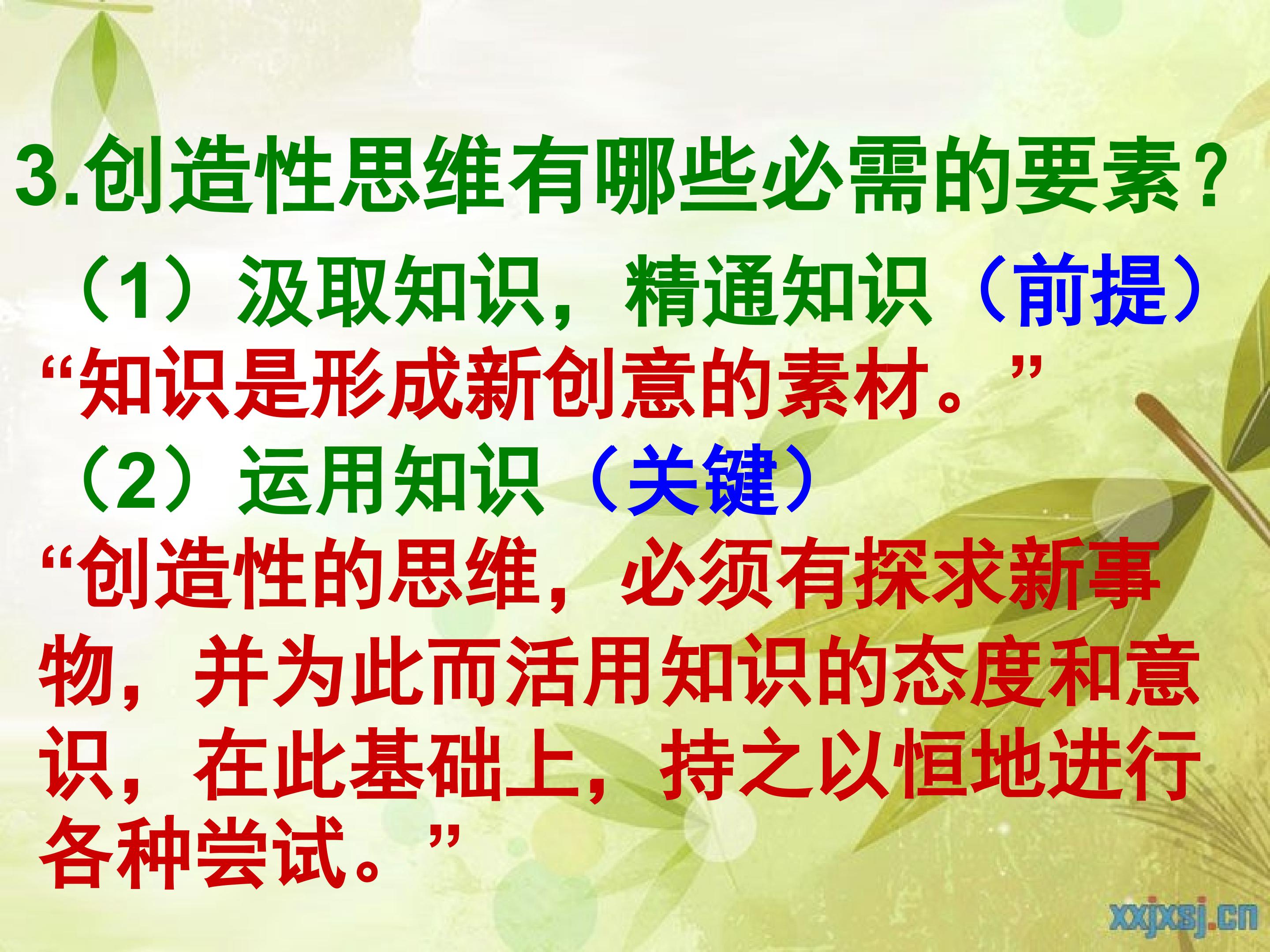 3.创造性思维有哪些必需的要素？

（1）汲取知识，精通知识（前提）

“知识是形成新创意的素材。”

（2）运用知识（关键）

“创造性的思维，必须有探求新事物，并为此而活用知识的态度和意识，在此基础上，持之以恒地进行各种尝试。”

xxjxsj.cn